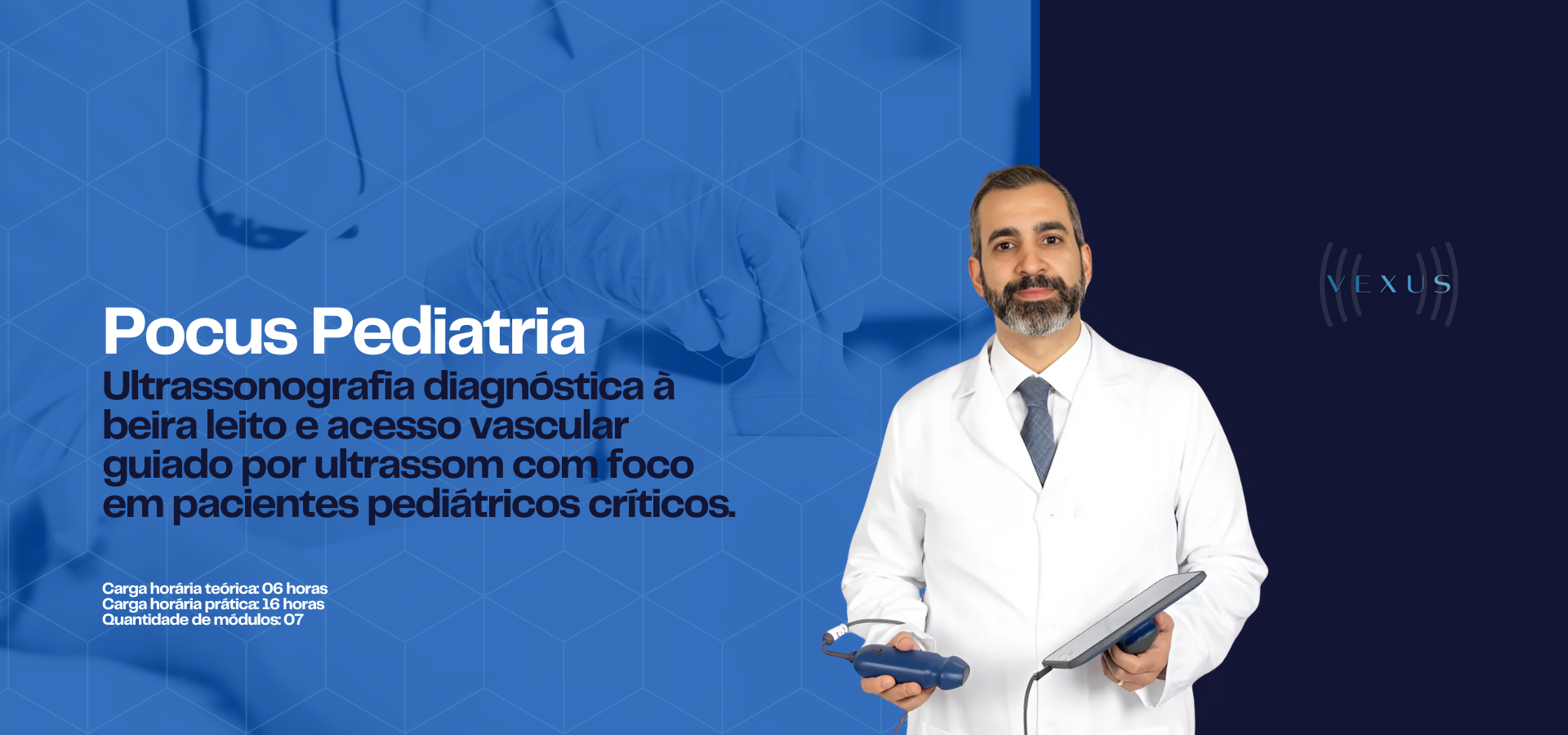 Pocus Pediatria
Ultrassonografia diagnóstica à beira leito e acesso vascular guiado por ultrassom com foco em pacientes pediátricos críticos.

Carga horária teórica: 06 horas
Carga horária prática: 16 horas
Quantidade de módulos: 07

VEXUS